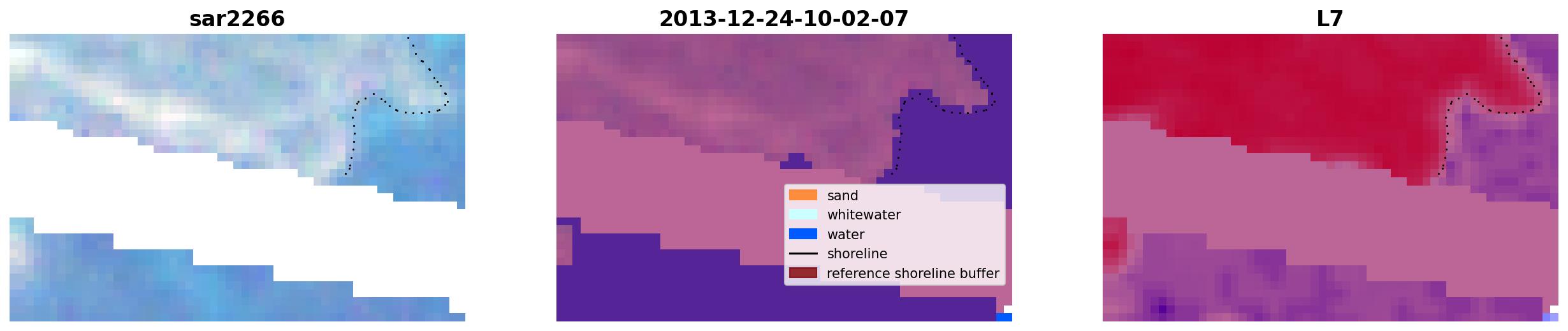 sar2266

2013-12-24-10-02-07

sand
whitewater
water
shoreline
reference shoreline buffer

L7